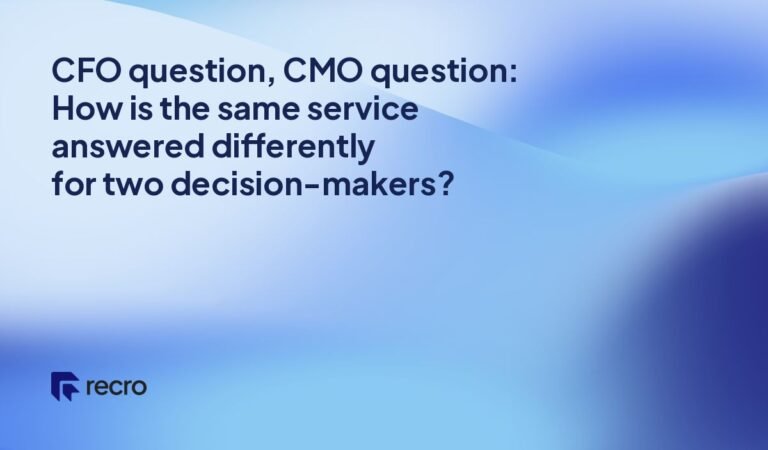 CFO question, CMO question:
How is the same service
answered differently
for two decision-makers?

recro